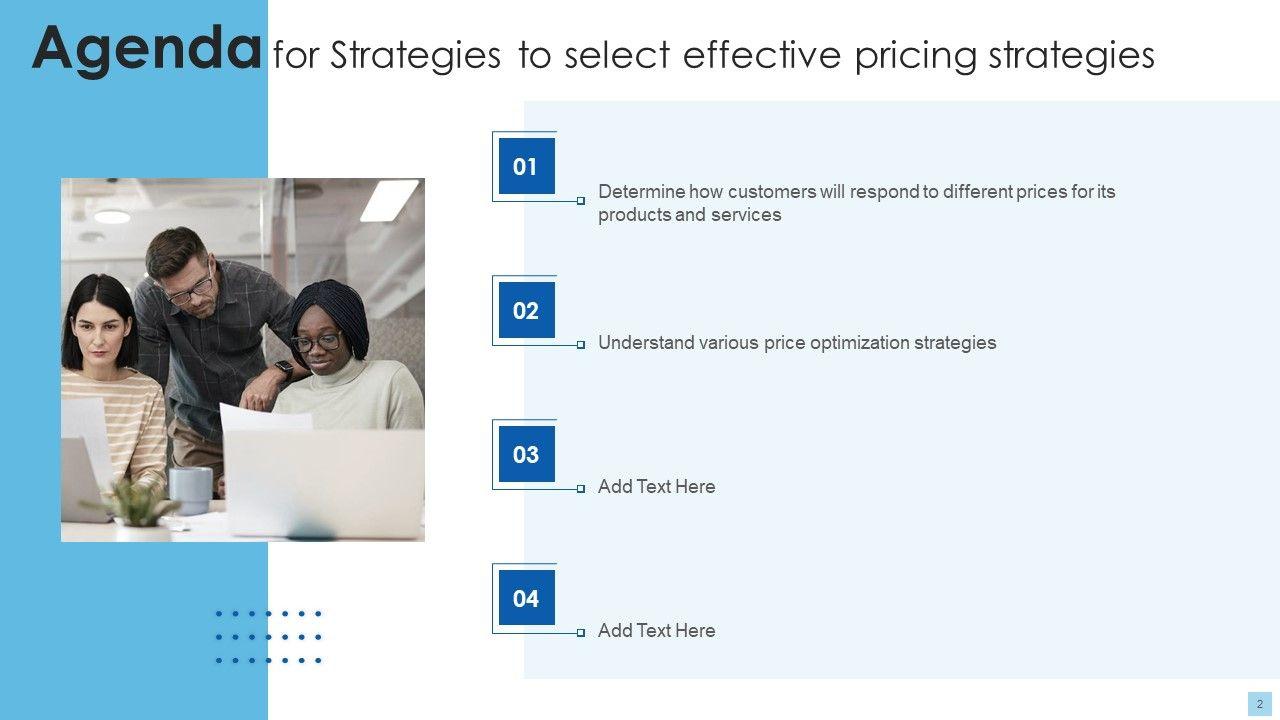 Agenda for Strategies to select effective pricing strategies

01

Determine how customers will respond to different prices for its products and services

02

Understand various price optimization strategies

03

Add Text Here

04

Add Text Here

2